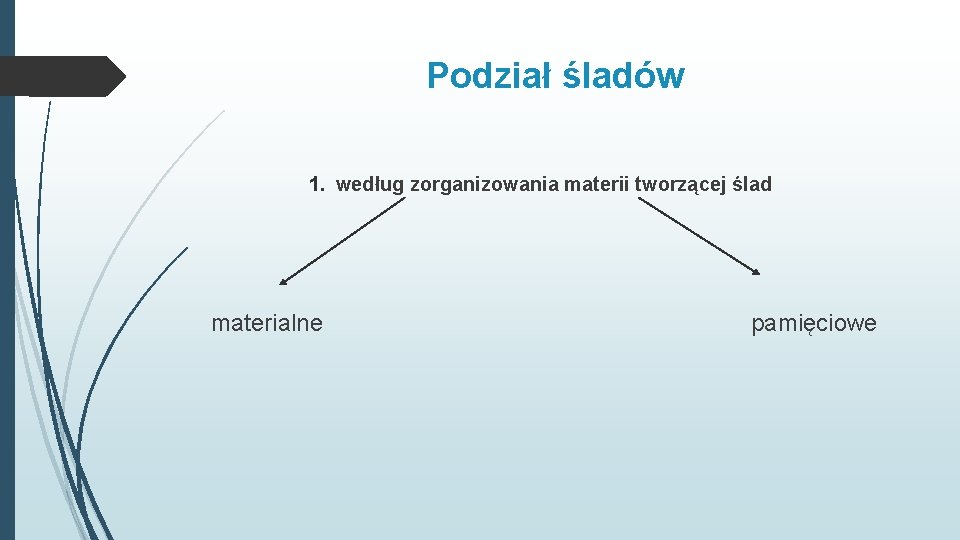 Podział śladów

1. według zorganizowania materii tworzącej ślad

materialne

pamięciowe